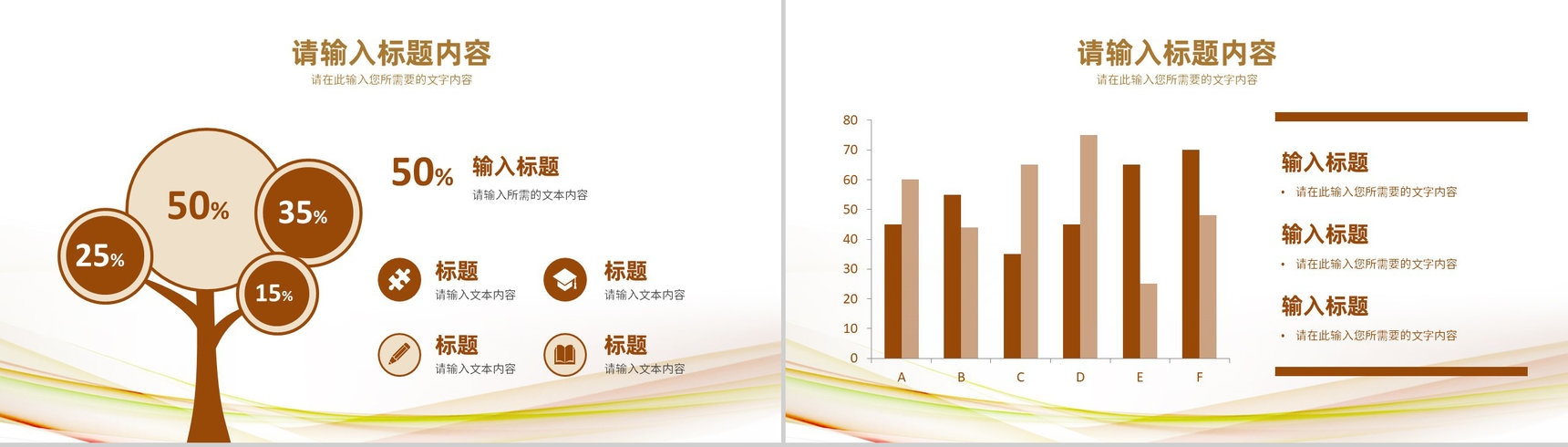 请输入标题内容
请在此输入您所需要的文字内容

50%
35%
25%
15%

50% 输入标题
请输入所需的文本内容

标题
请输入文本内容

标题
请输入文本内容

标题
请输入文本内容

标题
请输入文本内容

请输入标题内容
请在此输入您所需要的文字内容

80
70
60
50
40
30
20
10
0
A B C D E F

输入标题
• 请在此输入您所需要的文字内容

输入标题
• 请在此输入您所需要的文字内容

输入标题
• 请在此输入您所需要的文字内容